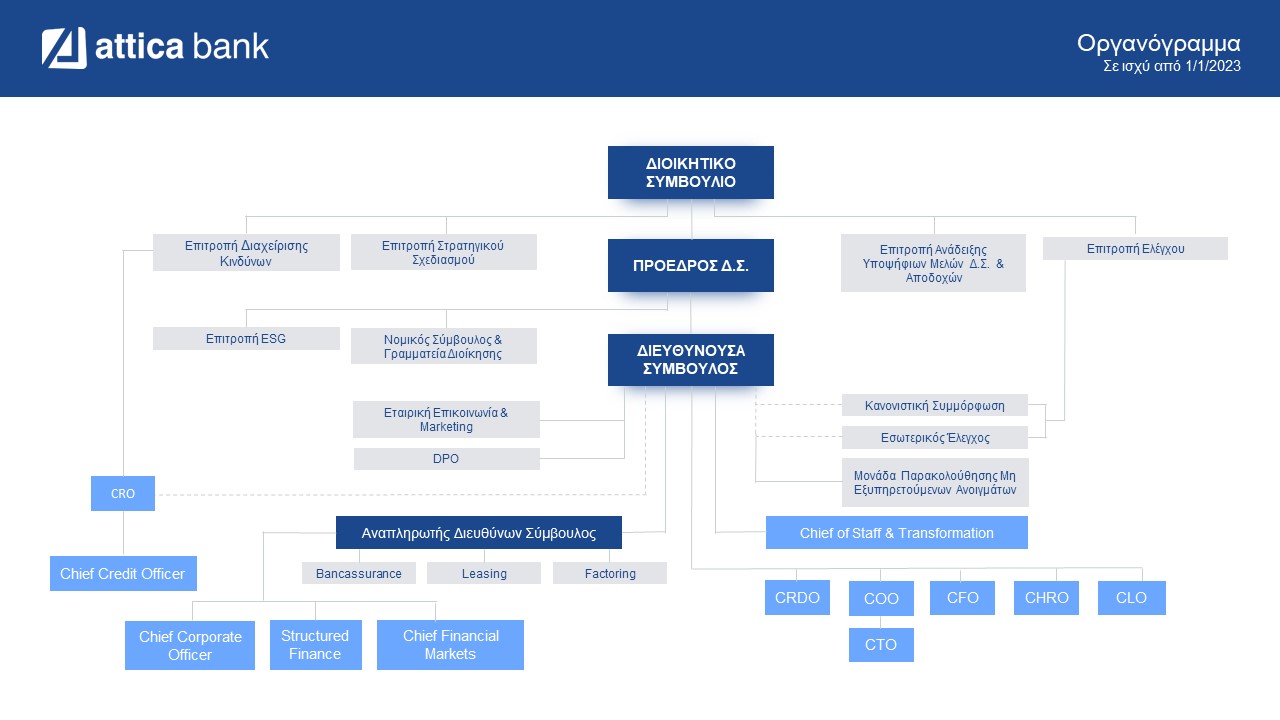 attica bank

Οργανόγραμμα
Σε ισχύ από 1/1/2023

ΔΙΟΙΚΗΤΙΚΟ ΣΥΜΒΟΥΛΙΟ

Επιτροπή Διαχείρισης Κινδύνων

Επιτροπή Στρατηγικού Σχεδιασμού

ΠΡΟΕΔΡΟΣ Δ.Σ.

Επιτροπή Ανάδειξης Υποψήφιων Μελών Δ.Σ. & Αποδοχών

Επιτροπή Ελέγχου

Επιτροπή ESG

Νομικός Σύμβουλος & Γραμματεία Διοίκησης

ΔΙΕΥΘΥΝΟΥΣΑ ΣΥΜΒΟΥΛΟΣ

Εταιρική Επικοινωνία & Marketing

DPO

Κανονιστική Συμμόρφωση

Εσωτερικός Έλεγχος

Μονάδα Παρακολούθησης Μη Εξυπηρετούμενων Ανοιγμάτων

CRO

Αναπληρωτής Διευθύνων Σύμβουλος

Chief of Staff & Transformation

Chief Credit Officer

Bancassurance

Leasing

Factoring

CRDO

COO

CFO

CHRO

CLO

CTO

Chief Corporate Officer

Structured Finance

Chief Financial Markets